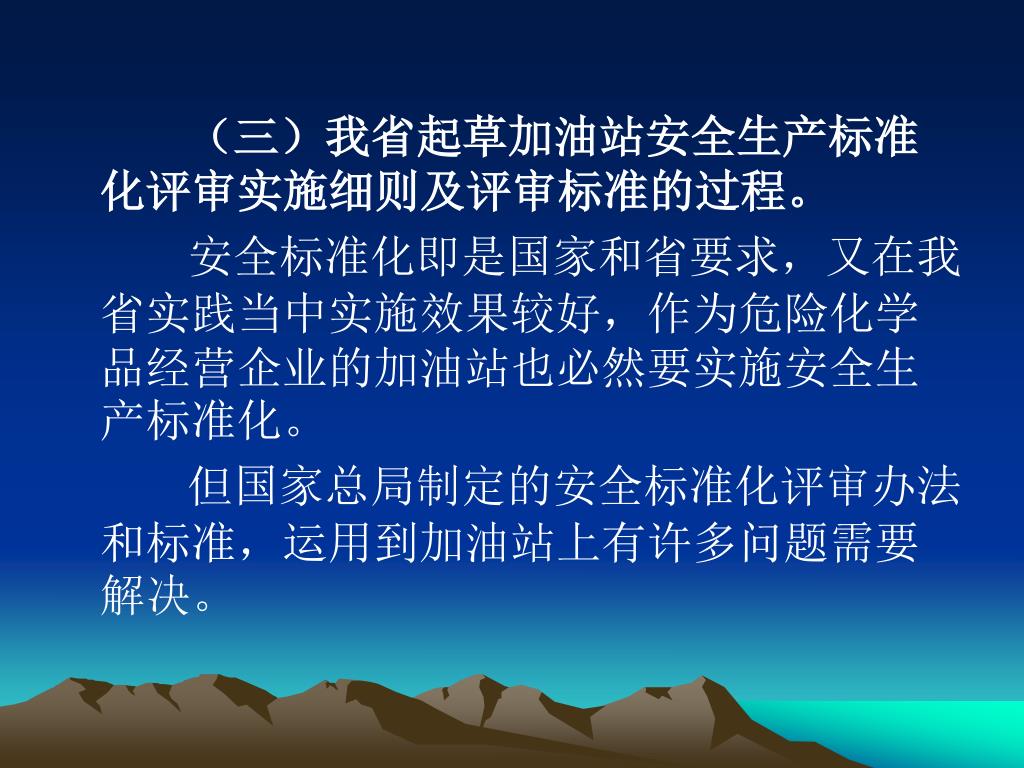 （三）我省起草加油站安全生产标准化评审实施细则及评审标准的过程。

安全标准化即是国家和省要求，又在我省实践当中实施效果较好，作为危险化学品经营企业的加油站也必然要实施安全生产标准化。

但国家总局制定的安全标准化评审办法和标准，运用到加油站上有许多问题需要解决。